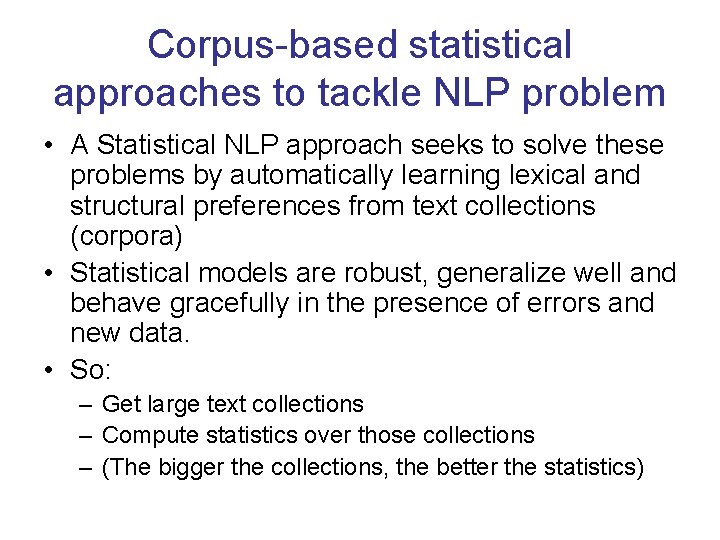 Corpus-based statistical approaches to tackle NLP problem

• A Statistical NLP approach seeks to solve these problems by automatically learning lexical and structural preferences from text collections (corpora)
• Statistical models are robust, generalize well and behave gracefully in the presence of errors and new data.
• So:
– Get large text collections
– Compute statistics over those collections
– (The bigger the collections, the better the statistics)